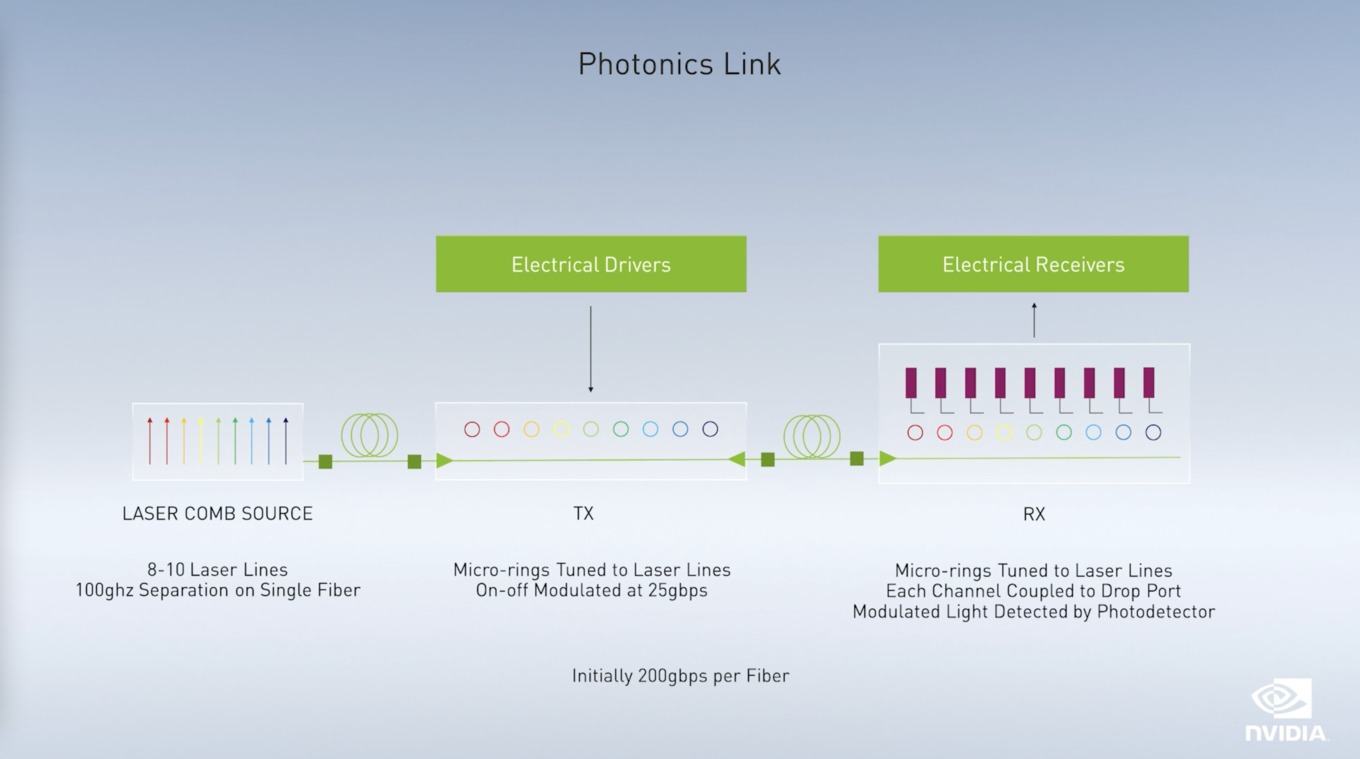 Photonics Link

Electrical Drivers

Electrical Receivers

LASER COMB SOURCE

8-10 Laser Lines
100ghz Separation on Single Fiber

TX

Micro-rings Tuned to Laser Lines
On-off Modulated at 25gbps

RX

Micro-rings Tuned to Laser Lines
Each Channel Coupled to Drop Port
Modulated Light Detected by Photodetector

Initially 200gbps per Fiber

NVIDIA